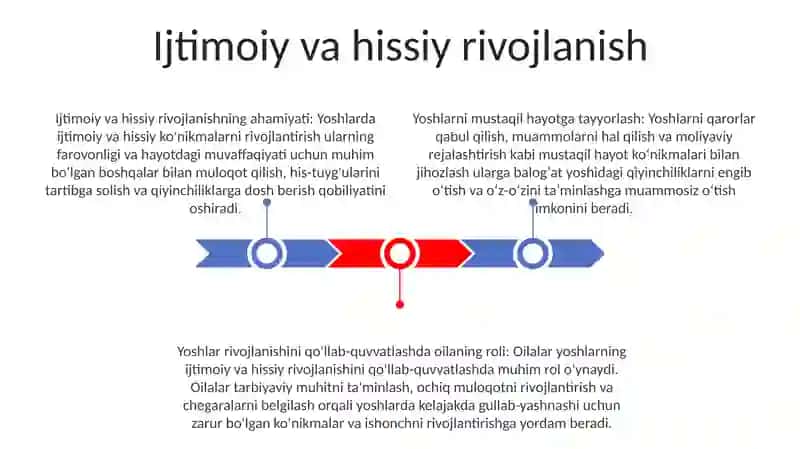 Ijtimoiy va hissiy rivojlanish

Ijtimoiy va hissiy rivojlanishning ahamiyati: Yoshlarda ijtimoiy va hissiy ko'nikmalarni rivojlantirish ularning farovonligi va hayotdagi muvaffaqiyati uchun muhim bo'lgan boshqalar bilan muloqot qilish, his-tuyg'ularini tartibga solish va qiyinchiliklarga dosh berish qobiliyatini oshiradi.

Yoshlarni mustaqil hayotga tayyorlash: Yoshlarni qarorlar qabul qilish, muammolarni hal qilish va moliyaviy rejalashtirish kabi mustaqil hayot ko'nikmalari bilan jihozlash ularga balog'at yoshidagi qiyinchiliklarni engib o'tish va o'z-o'zini ta'minlashga muammosiz o'tish imkonini beradi.

Yoshlar rivojlanishini qo'llab-quvvatlashda oilaning roli: Oilalar yoshlarning ijtimoiy va hissiy rivojlanishini qo'llab-quvvatlashda muhim rol o'ynaydi. Oilalar tarbiyaviy muhitni ta'minlash, ochiq muloqotni rivojlantirish va chegaralarni belgilash orqali yoshlarda kelajakda gullab-yashnashi uchun zarur bo'lgan ko'nikmalar va ishonchni rivojlantirishga yordam beradi.